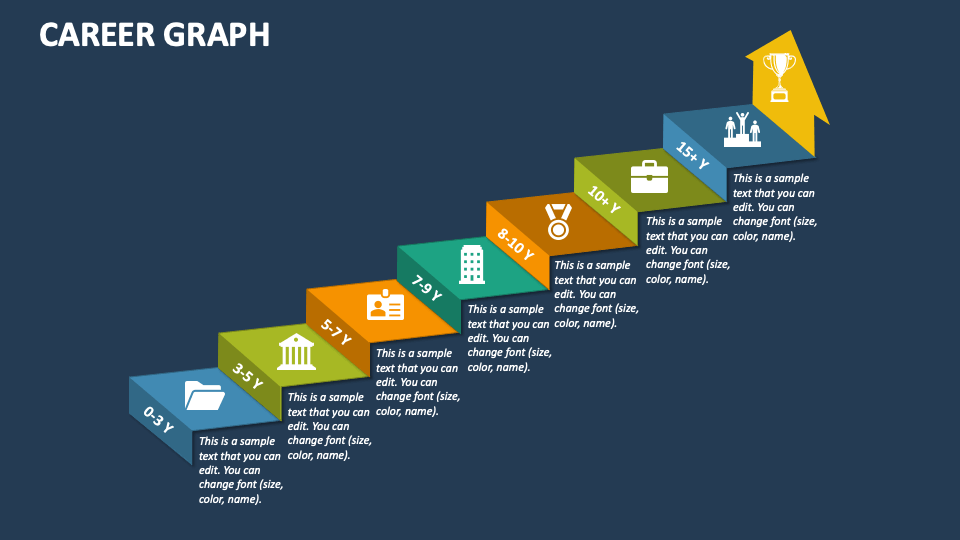 CAREER GRAPH

0-3 Y

This is a sample text that you can edit. You can change font (size, color, name).

3-5 Y

This is a sample text that you can edit. You can change font (size, color, name).

5-7 Y

This is a sample text that you can edit. You can change font (size, color, name).

7-9 Y

This is a sample text that you can edit. You can change font (size, color, name).

8-10 Y

This is a sample text that you can edit. You can change font (size, color, name).

10+ Y

This is a sample text that you can edit. You can change font (size, color, name).

15+ Y

This is a sample text that you can edit. You can change font (size, color, name).